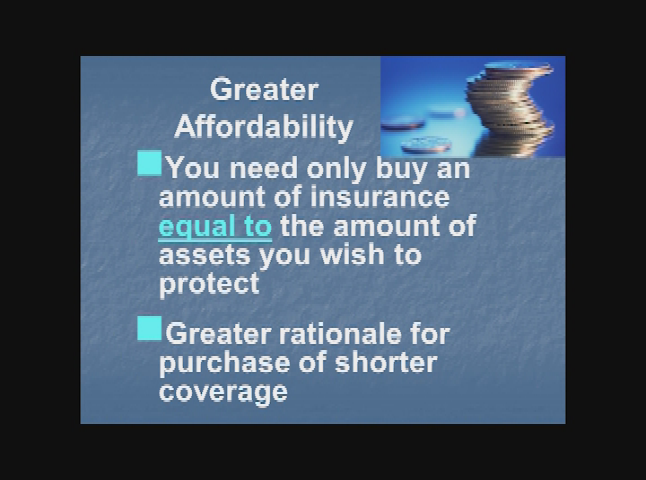 Greater Affordability

You need only buy an amount of insurance equal to the amount of assets you wish to protect

Greater rationale for purchase of shorter coverage